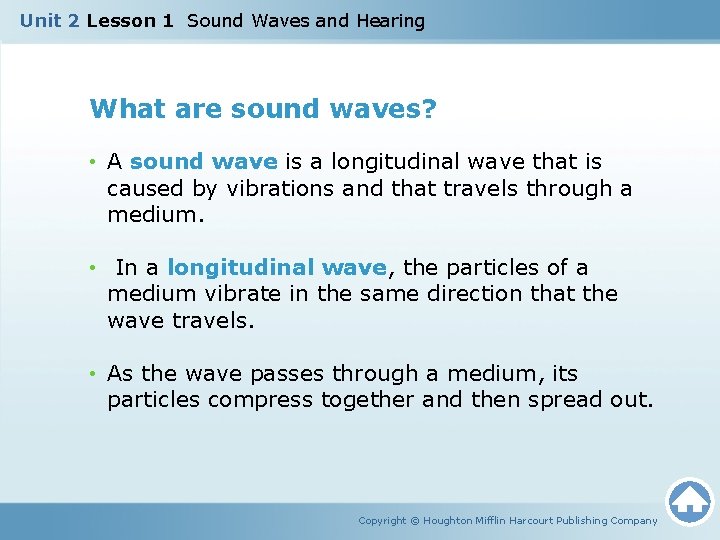 Unit 2 Lesson 1 Sound Waves and Hearing

What are sound waves?

• A sound wave is a longitudinal wave that is caused by vibrations and that travels through a medium.

• In a longitudinal wave, the particles of a medium vibrate in the same direction that the wave travels.

• As the wave passes through a medium, its particles compress together and then spread out.

Copyright © Houghton Mifflin Harcourt Publishing Company